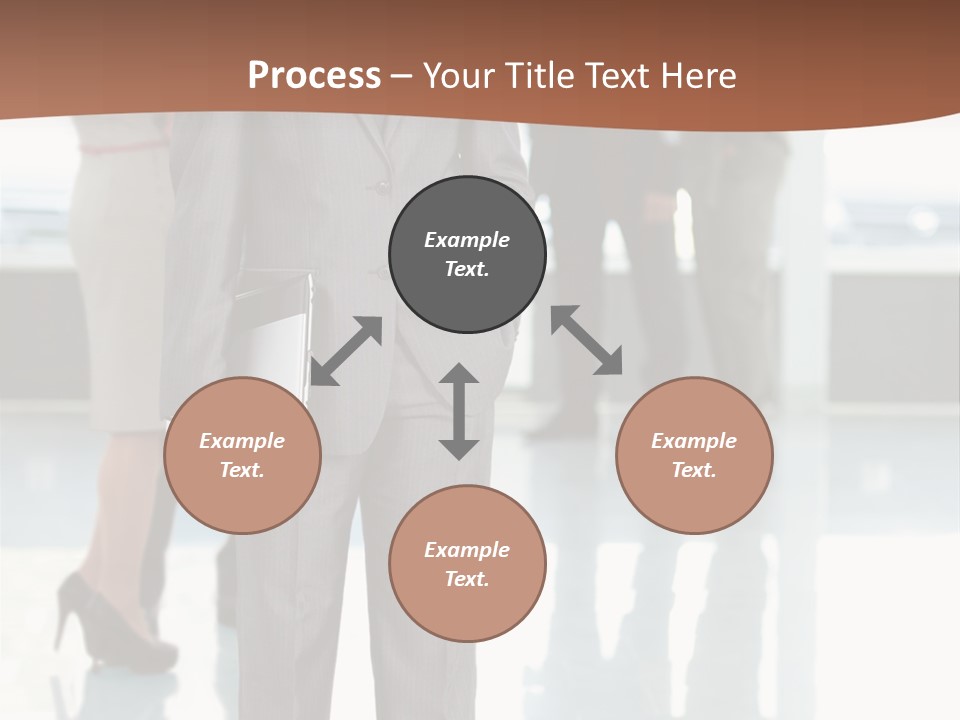 Process – Your Title Text Here

Example Text.

Example Text.

Example Text.

Example Text.